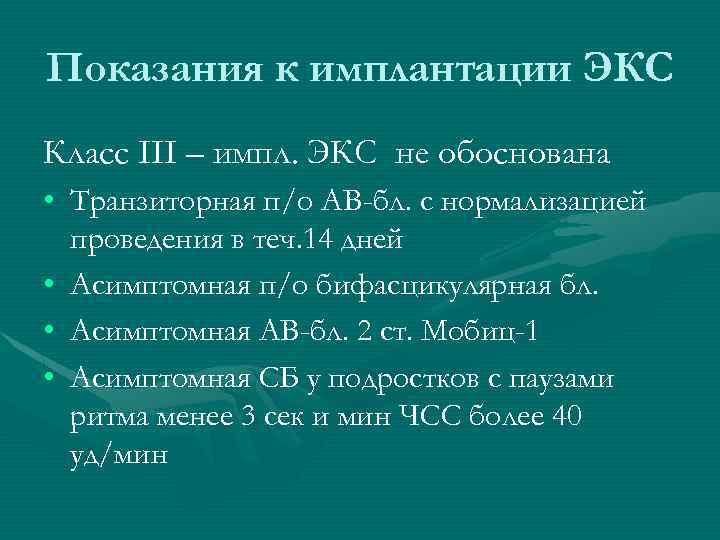 Показания к имплантации ЭКС

Класс III – импл. ЭКС не обоснована

• Транзиторная п/о АВ-бл. с нормализацией проведения в теч.14 дней
• Асимптомная п/о бифасцикулярная бл.
• Асимптомная АВ-бл. 2 ст. Мобиц-1
• Асимптомная СБ у подростков с паузами ритма менее 3 сек и мин ЧСС более 40 уд/мин